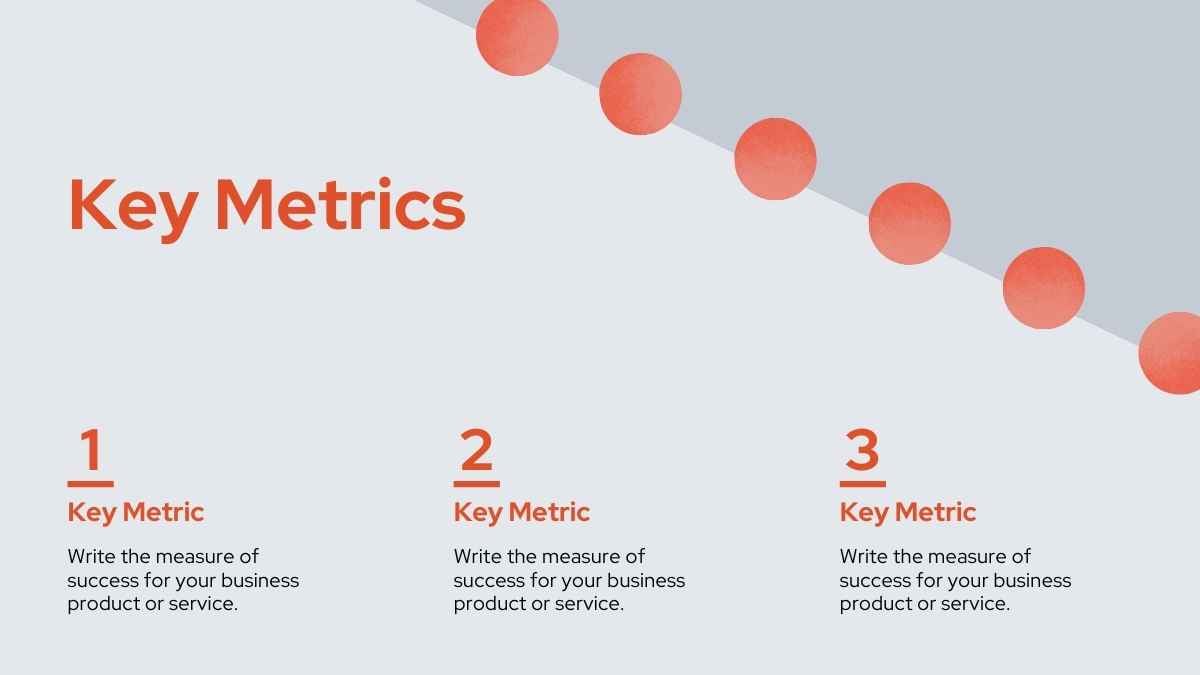 Key Metrics

1

Key Metric

Write the measure of success for your business product or service.

2

Key Metric

Write the measure of success for your business product or service.

3

Key Metric

Write the measure of success for your business product or service.